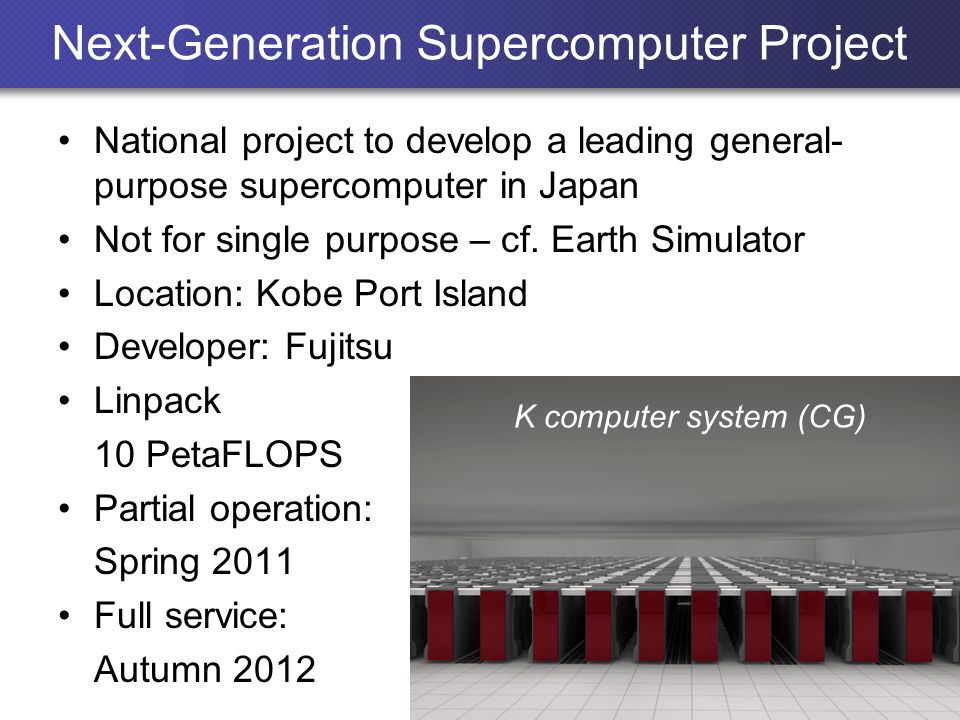 Next-Generation Supercomputer Project

• National project to develop a leading general-purpose supercomputer in Japan
• Not for single purpose – cf. Earth Simulator
• Location: Kobe Port Island
• Developer: Fujitsu
• Linpack
10 PetaFLOPS
• Partial operation:
Spring 2011
• Full service:
Autumn 2012

K computer system (CG)